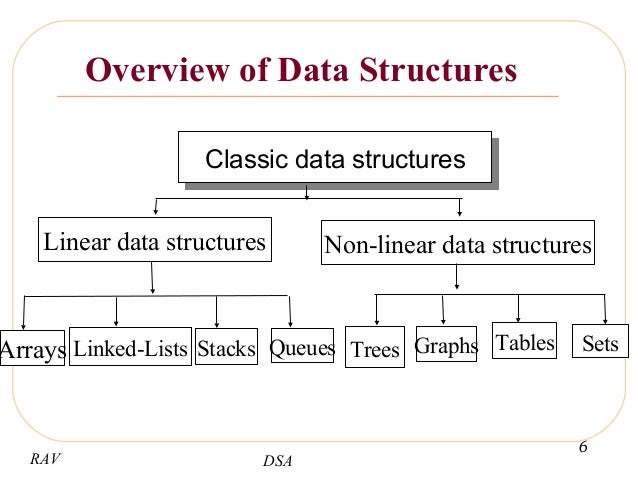 Overview of Data Structures

Classic data structures

Linear data structures

Non-linear data structures

Arrays

Linked-Lists

Stacks

Queues

Trees

Graphs

Tables

Sets

RAV

DSA

6